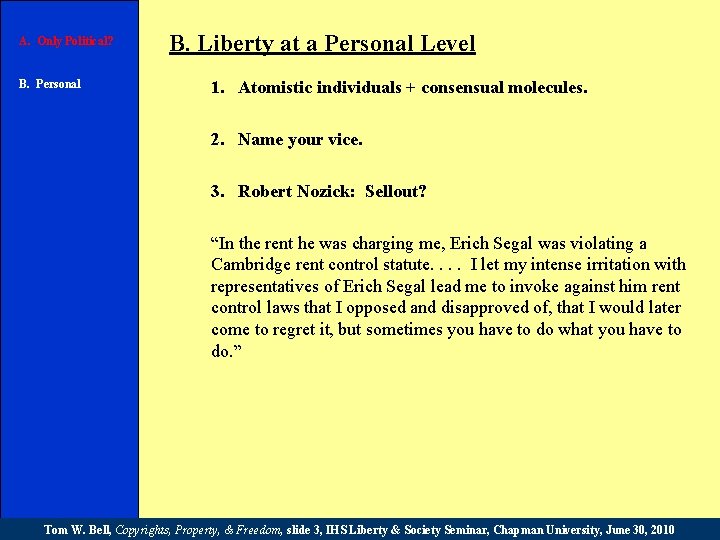 A. Only Political?

B. Personal

B. Liberty at a Personal Level

1. Atomistic individuals + consensual molecules.

2. Name your vice.

3. Robert Nozick: Sellout?

“In the rent he was charging me, Erich Segal was violating a Cambridge rent control statute. . . . I let my intense irritation with representatives of Erich Segal lead me to invoke against him rent control laws that I opposed and disapproved of, that I would later come to regret it, but sometimes you have to do what you have to do.”

Tom W. Bell, Copyrights, Property, & Freedom, slide 3, IHS Liberty & Society Seminar, Chapman University, June 30, 2010